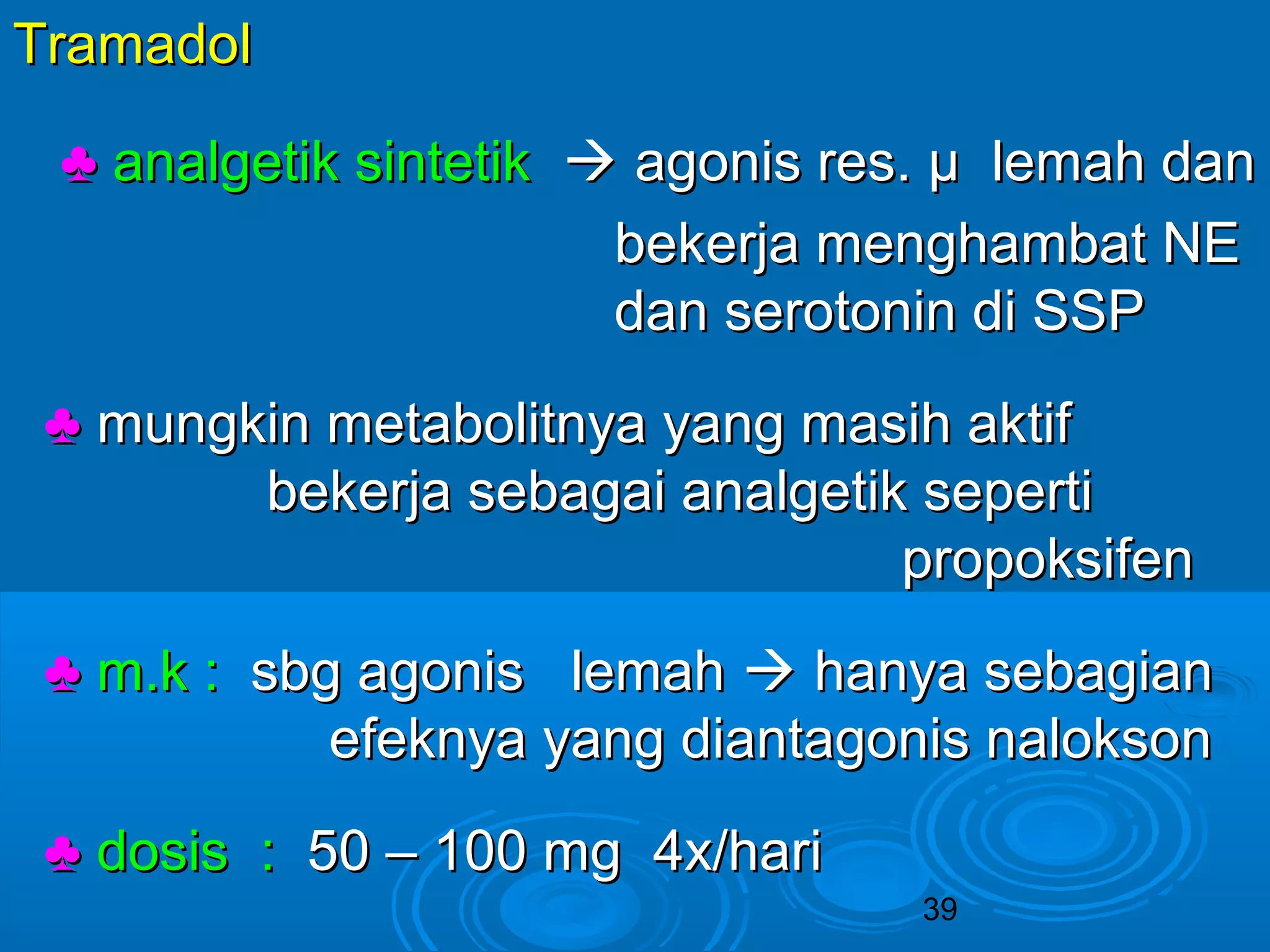 Tramadol

♣ analgetik sintetik → agonis res. μ lemah dan bekerja menghambat NE dan serotonin di SSP

♣ mungkin metabolitnya yang masih aktif bekerja sebagai analgetik seperti propoksifen

♣ m.k : sbg agonis lemah → hanya sebagian efeknya yang diantagonis nalokson

♣ dosis : 50 – 100 mg 4x/hari

39